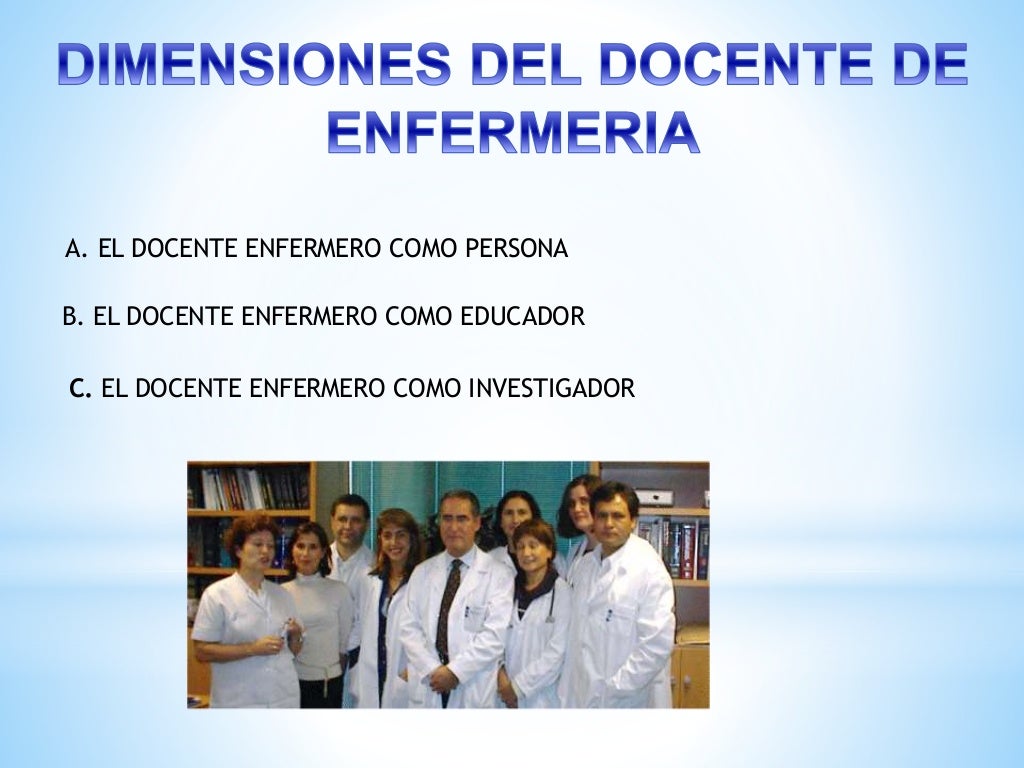 DIMENSIONES DEL DOCENTE DE ENFERMERIA

A. EL DOCENTE ENFERMERO COMO PERSONA

B. EL DOCENTE ENFERMERO COMO EDUCADOR

C. EL DOCENTE ENFERMERO COMO INVESTIGADOR